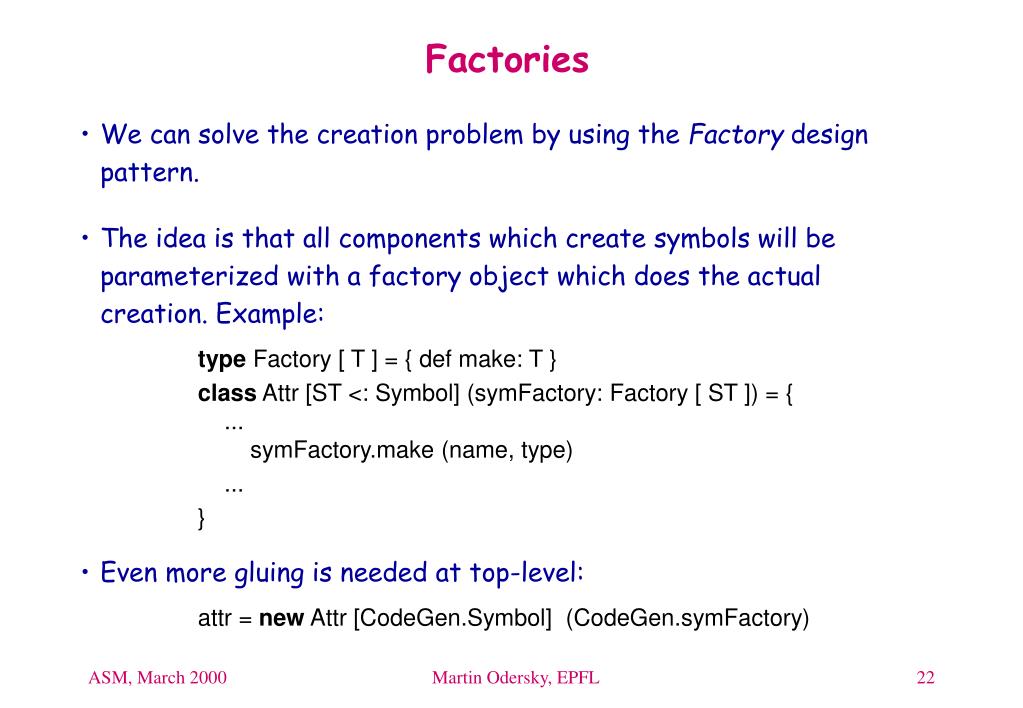 Factories

• We can solve the creation problem by using the Factory design pattern.

• The idea is that all components which create symbols will be parameterized with a factory object which does the actual creation. Example:

type Factory [ T ] = { def make: T }
class Attr [ST <: Symbol] (symFactory: Factory [ ST ]) = {
...
symFactory.make (name, type)
...
}

• Even more gluing is needed at top-level:

attr = new Attr [CodeGen.Symbol] (CodeGen.symFactory)

ASM, March 2000

Martin Odersky, EPFL

22